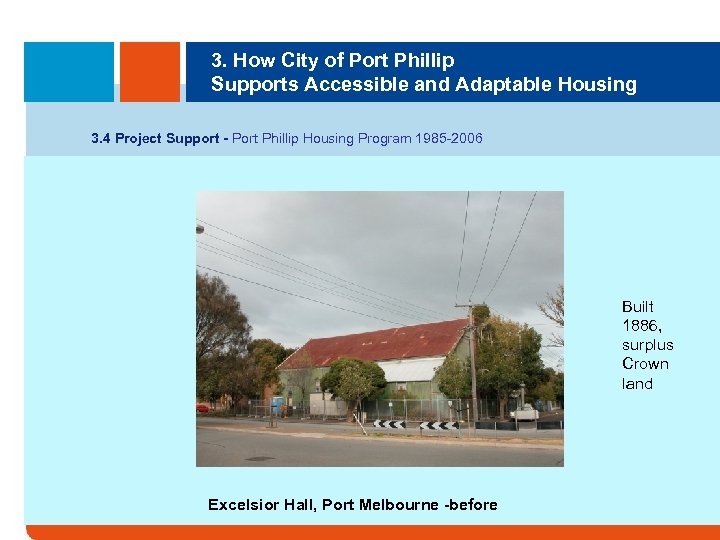 3. How City of Port Phillip Supports Accessible and Adaptable Housing

3.4 Project Support - Port Phillip Housing Program 1985-2006

Built 1886, surplus Crown land

Excelsior Hall, Port Melbourne -before